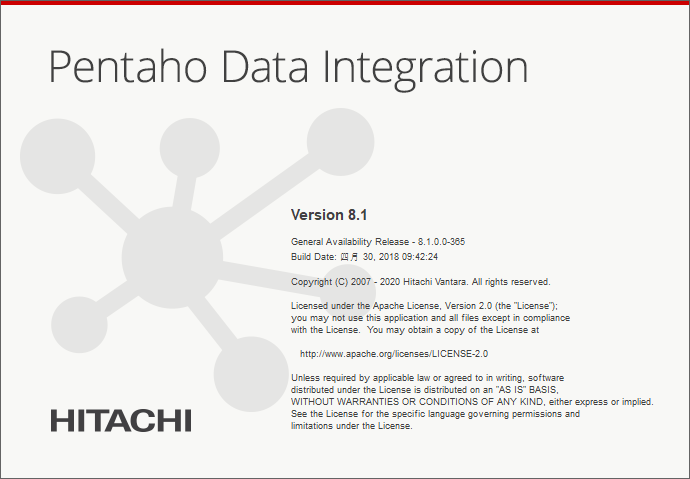 Pentaho Data Integration

Version 8.1

General Availability Release - 8.1.0.0-365
Build Date: 四月 30, 2018 09:42:24

Copyright (C) 2007 - 2020 Hitachi Vantara. All rights reserved.

Licensed under the Apache License, Version 2.0 (the "License"); you may not use this application and all files except in compliance with the License. You may obtain a copy of the License at

http://www.apache.org/licenses/LICENSE-2.0

Unless required by applicable law or agreed to in writing, software distributed under the License is distributed on an "AS IS" BASIS, WITHOUT WARRANTIES OR CONDITIONS OF ANY KIND, either express or implied. See the License for the specific language governing permissions and limitations under the License.

HITACHI